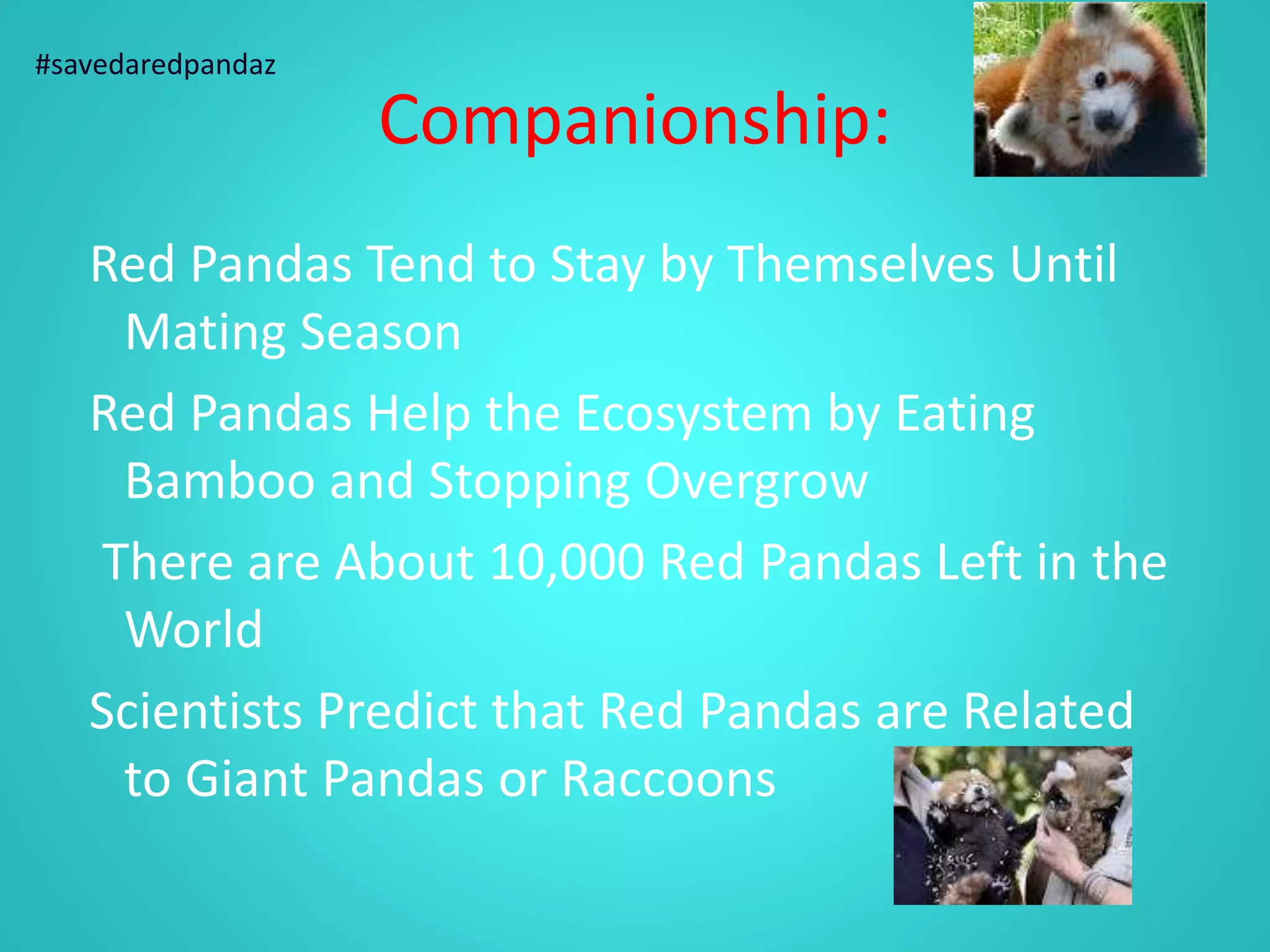 #savedaredpandaz

Companionship:

Red Pandas Tend to Stay by Themselves Until Mating Season

Red Pandas Help the Ecosystem by Eating Bamboo and Stopping Overgrow

There are About 10,000 Red Pandas Left in the World

Scientists Predict that Red Pandas are Related to Giant Pandas or Raccoons